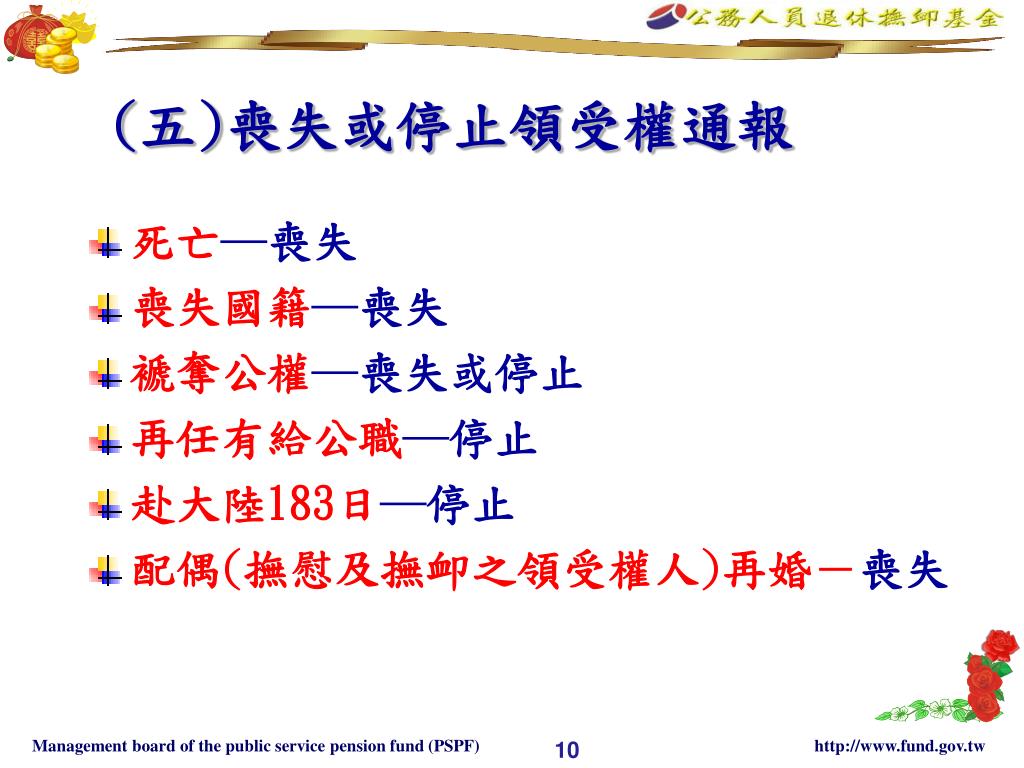 公務人員退休撫卹基金

(五)喪失或停止領受權通報

死亡—喪失

喪失國籍—喪失

褫奪公權—喪失或停止

再任有給公職—停止

赴大陸183日—停止

配偶(撫慰及撫卹之領受權人)再婚－喪失

Management board of the public service pension fund (PSPF) 10 http://www.fund.gov.tw